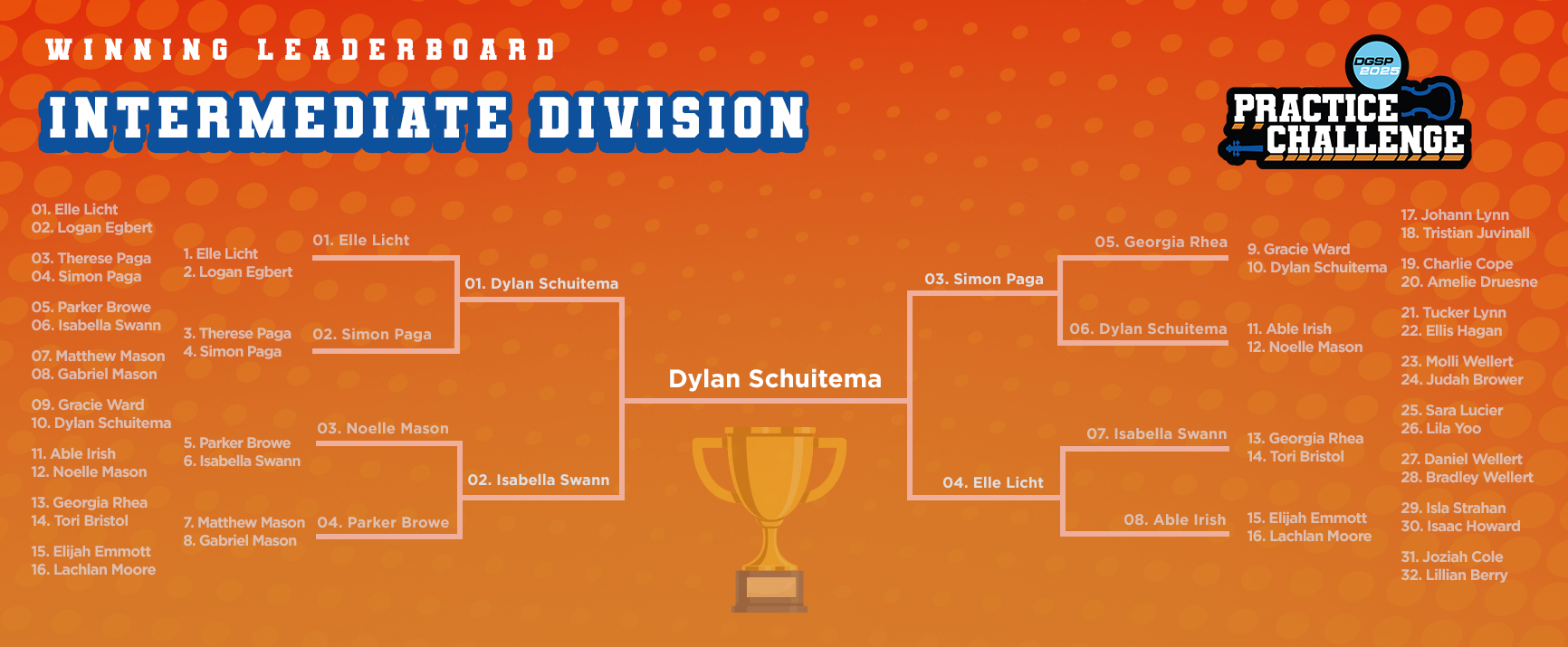 WINNING LEADERBOARD
INTERMEDIATE DIVISION

DGSP 2025
PRACTICE CHALLENGE

01. Elle Licht
02. Logan Egbert
03. Therese Paga
04. Simon Paga
05. Parker Browe
06. Isabella Swann
07. Matthew Mason
08. Gabriel Mason
09. Gracie Ward
10. Dylan Schuitema
11. Able Irish
12. Noelle Mason
13. Georgia Rhea
14. Tori Bristol
15. Elijah Emmott
16. Lachlan Moore

1. Elle Licht
2. Logan Egbert
3. Therese Paga
4. Simon Paga
5. Parker Browe
6. Isabella Swann
7. Matthew Mason
8. Gabriel Mason

01. Elle Licht
02. Simon Paga
03. Noelle Mason
04. Parker Browe

01. Dylan Schuitema
02. Isabella Swann

Dylan Schuitema

03. Simon Paga
04. Elle Licht

05. Georgia Rhea
06. Dylan Schuitema
07. Isabella Swann
08. Able Irish

9. Gracie Ward
10. Dylan Schuitema
11. Able Irish
12. Noelle Mason
13. Georgia Rhea
14. Tori Bristol
15. Elijah Emmott
16. Lachlan Moore

17. Johann Lynn
18. Tristian Juvinall
19. Charlie Cope
20. Amelie Druesne
21. Tucker Lynn
22. Ellis Hagan
23. Molli Wellert
24. Judah Brower
25. Sara Lucier
26. Lila Yoo
27. Daniel Wellert
28. Bradley Wellert
29. Isla Strahan
30. Isaac Howard
31. Joziah Cole
32. Lillian Berry